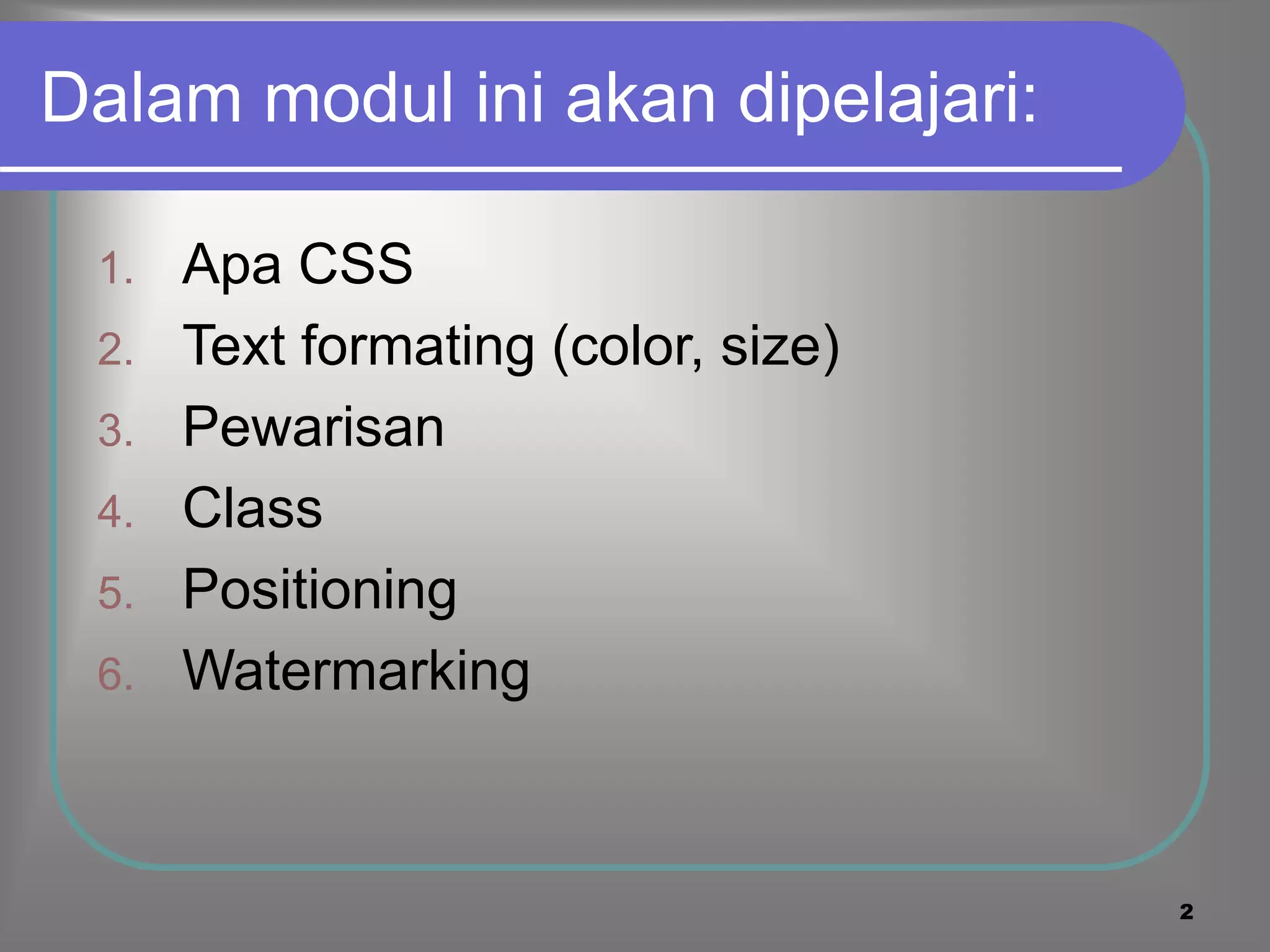 Dalam modul ini akan dipelajari:

1. Apa CSS
2. Text formating (color, size)
3. Pewarisan
4. Class
5. Positioning
6. Watermarking

2